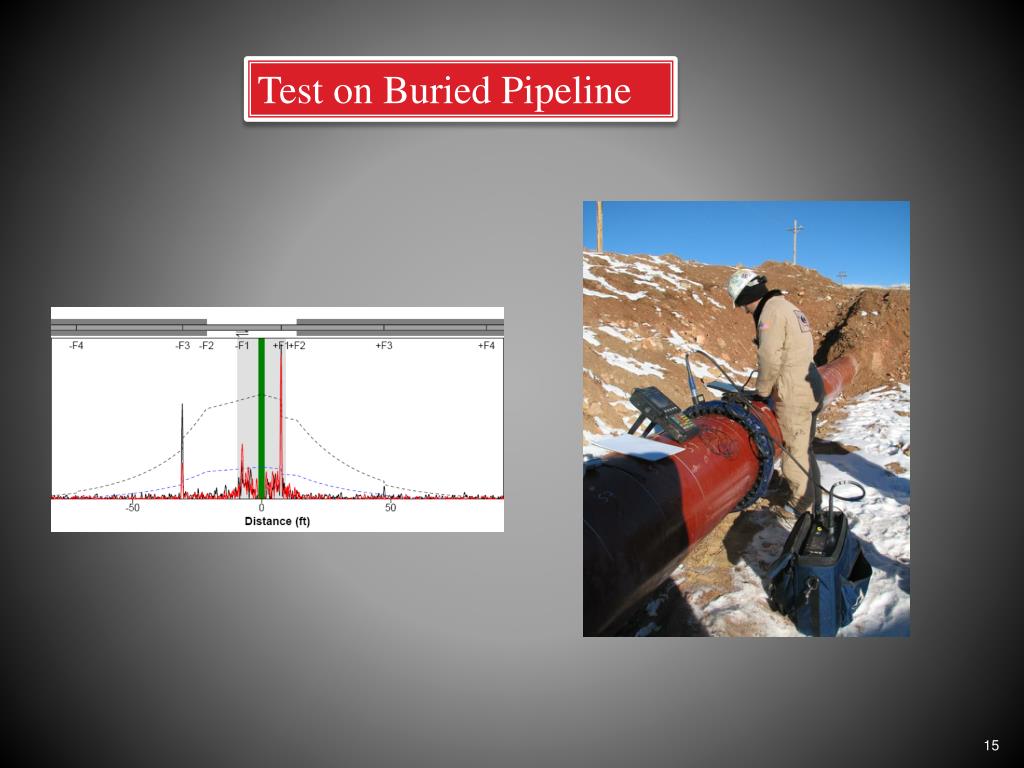 Test on Buried Pipeline

-F4 -F3 -F2 -F1 +F1 +F2 +F3 +F4

-50 0 50

Distance (ft)

15